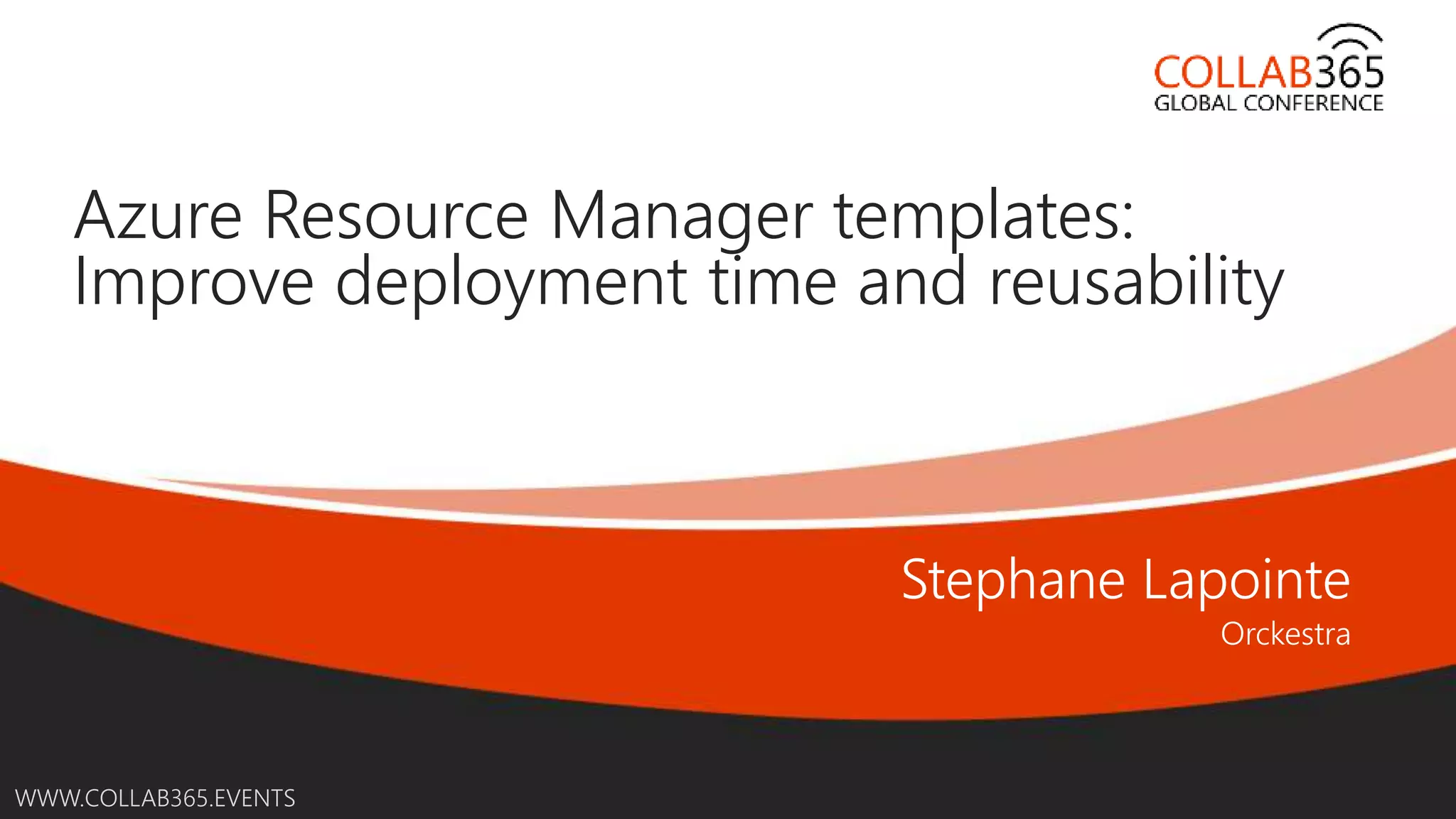 COLLAB365
GLOBAL CONFERENCE

Azure Resource Manager templates: Improve deployment time and reusability

Stephane Lapointe
Orckestra

WWW.COLLAB365.EVENTS